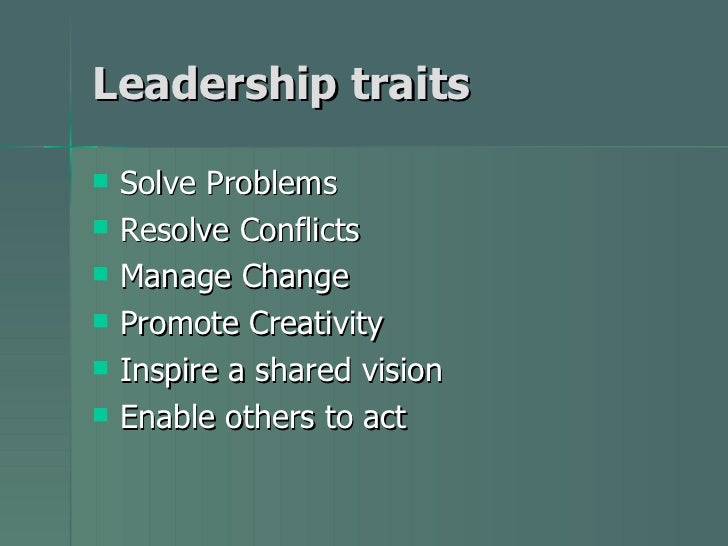 Leadership traits

- Solve Problems
- Resolve Conflicts
- Manage Change
- Promote Creativity
- Inspire a shared vision
- Enable others to act